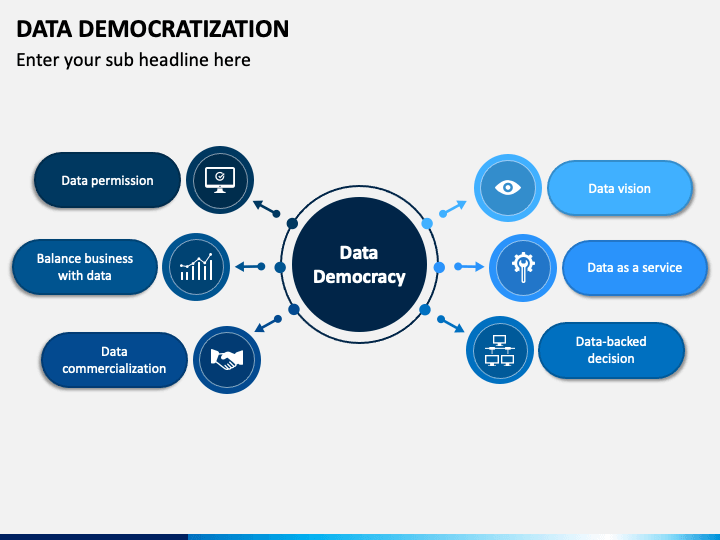 DATA DEMOCRATIZATION

Enter your sub headline here

Data permission

Balance business with data

Data commercialization

Data Democracy

Data vision

Data as a service

Data-backed decision